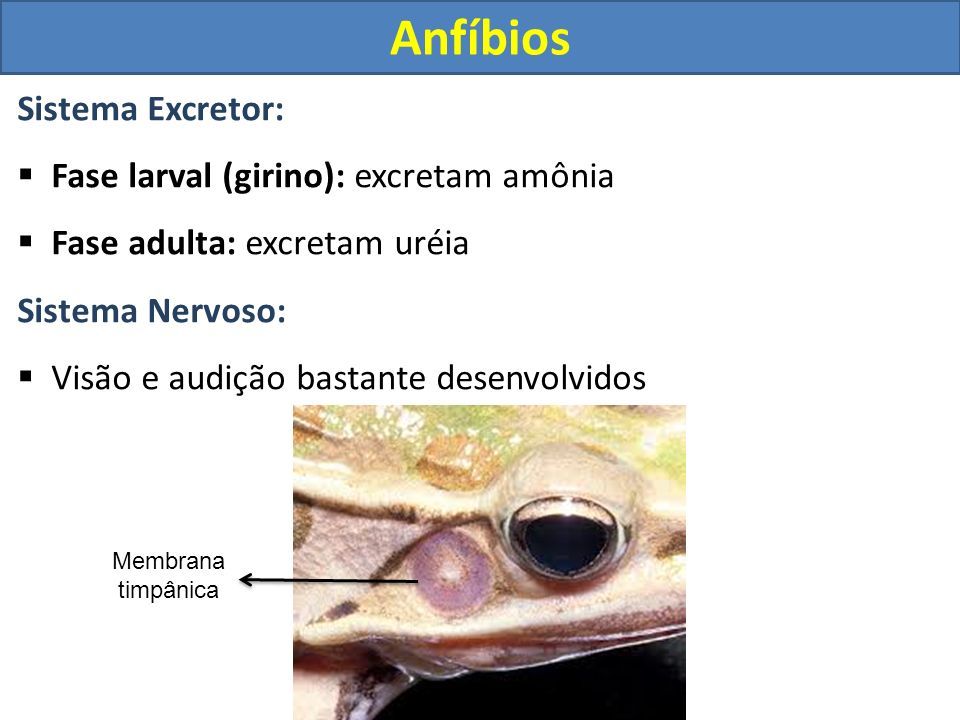 Anfíbios

Sistema Excretor:

▪ Fase larval (girino): excretam amônia

▪ Fase adulta: excretam uréia

Sistema Nervoso:

▪ Visão e audição bastante desenvolvidos

Membrana timpânica